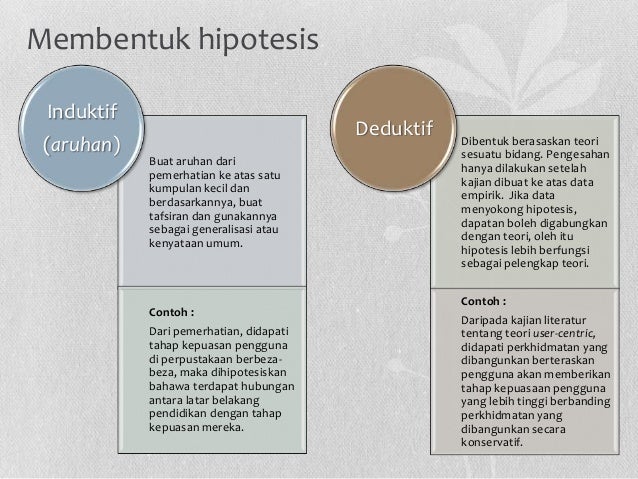 Membentuk hipotesis

Induktif (aruhan)

Buat aruhan dari pemerhatian ke atas satu kumpulan kecil dan berdasarkannya, buat tafsiran dan gunakannya sebagai generalisasi atau kenyataan umum.

Contoh :

Dari pemerhatian, didapati tahap kepuasan pengguna di perpustakaan berbeza-beza, maka dihipotesiskan bahawa terdapat hubungan antara latar belakang pendidikan dengan tahap kepuasan mereka.

Deduktif

Dibentuk berasaskan teori sesuatu bidang. Pengesahan hanya dilakukan setelah kajian dibuat ke atas data empirik. Jika data menyokong hipotesis, dapatan boleh digabungkan dengan teori, oleh itu hipotesis lebih berfungsi sebagai pelengkap teori.

Contoh :

Daripada kajian literatur tentang teori user-centric, didapati perkhidmatan yang dibangunkan berteraskan pengguna akan memberikan tahap kepuasaan pengguna yang lebih tinggi berbanding perkhidmatan yang dibangunkan secara konservatif.